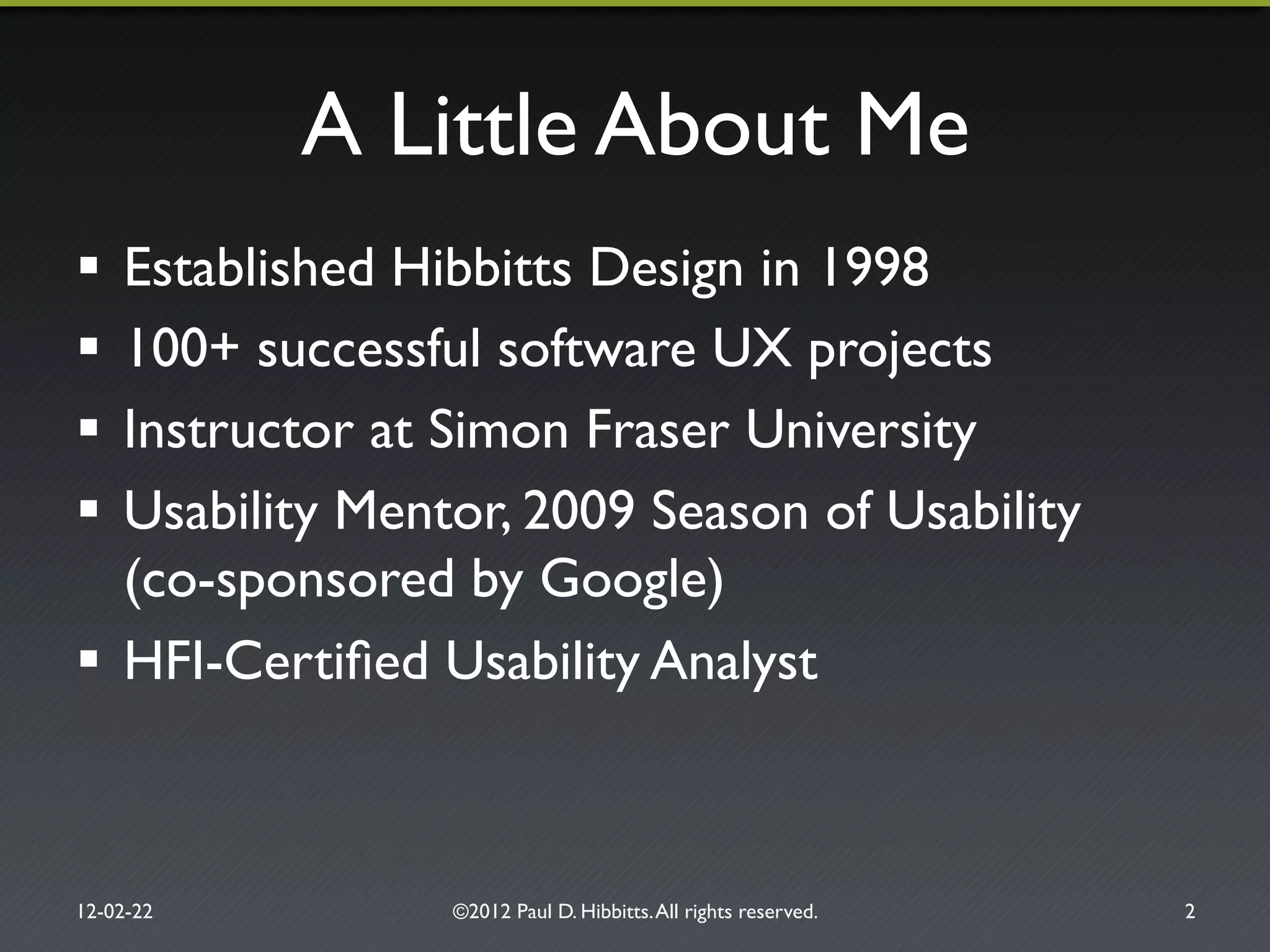 A Little About Me

▪ Established Hibbitts Design in 1998
▪ 100+ successful software UX projects
▪ Instructor at Simon Fraser University
▪ Usability Mentor, 2009 Season of Usability (co-sponsored by Google)
▪ HFI-Certified Usability Analyst

12-02-22

©2012 Paul D. Hibbitts. All rights reserved.

2